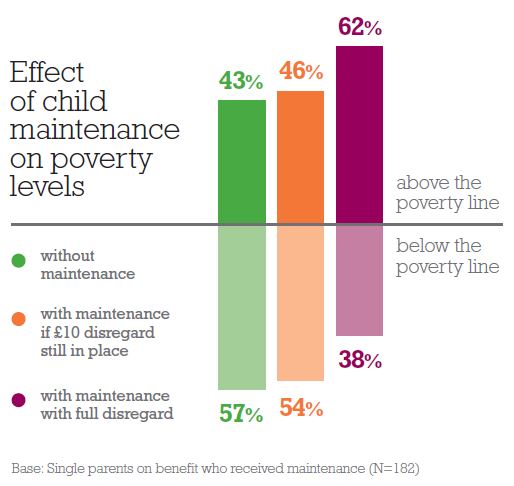 Effect of child maintenance on poverty levels

43%
46%
62%

above the poverty line

below the poverty line

without maintenance

with maintenance if £10 disregard still in place

with maintenance with full disregard

57%
54%
38%

Base: Single parents on benefit who received maintenance (N=182)